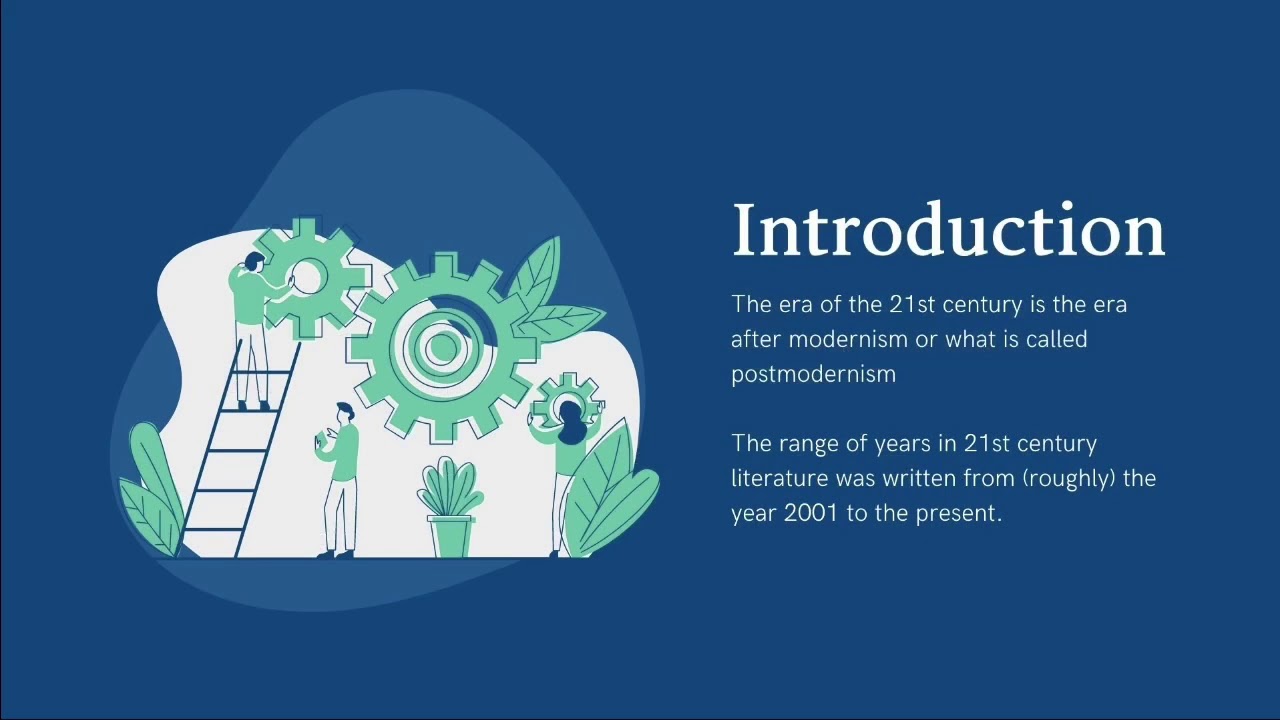 Introduction

The era of the 21st century is the era after modernism or what is called postmodernism

The range of years in 21st century literature was written from (roughly) the year 2001 to the present.